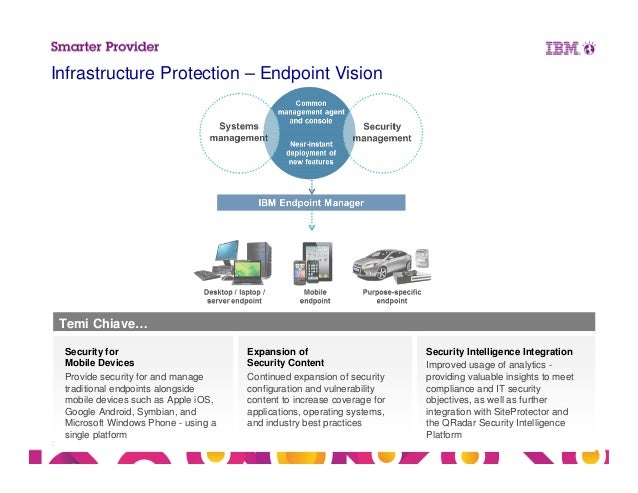 Smarter Provider

IBM

Infrastructure Protection – Endpoint Vision

Systems management

Common management agent and console

Near-instant deployment of new features

Security management

IBM Endpoint Manager

Desktop / laptop / server endpoint

Mobile endpoint

Purpose-specific endpoint

Temi Chiave…

Security for Mobile Devices
Provide security for and manage traditional endpoints alongside mobile devices such as Apple iOS, Google Android, Symbian, and Microsoft Windows Phone - using a single platform

Expansion of Security Content
Continued expansion of security configuration and vulnerability content to increase coverage for applications, operating systems, and industry best practices

Security Intelligence Integration
Improved usage of analytics - providing valuable insights to meet compliance and IT security objectives, as well as further integration with SiteProtector and the QRadar Security Intelligence Platform